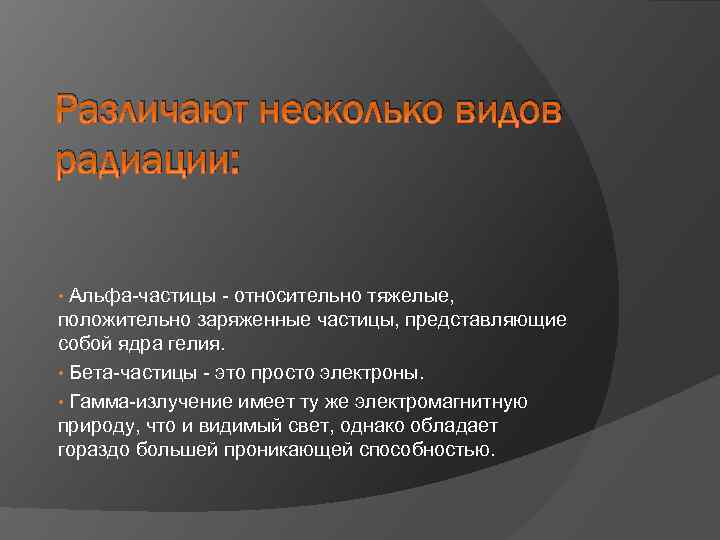 Различают несколько видов радиации:

• Альфа-частицы - относительно тяжелые, положительно заряженные частицы, представляющие собой ядра гелия.

• Бета-частицы - это просто электроны.

• Гамма-излучение имеет ту же электромагнитную природу, что и видимый свет, однако обладает гораздо большей проникающей способностью.